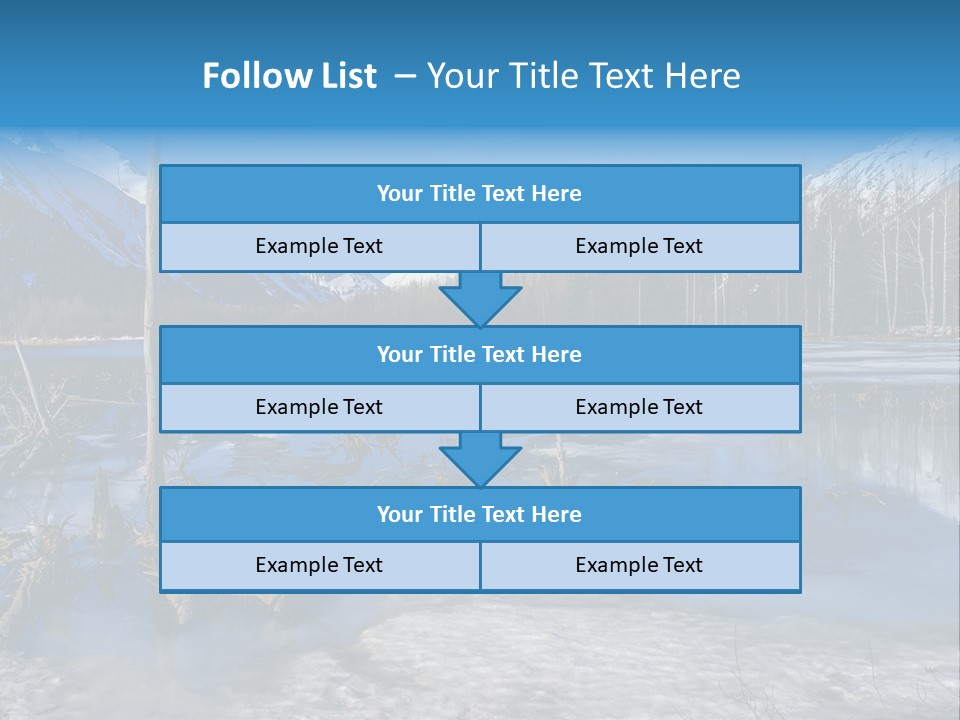 Follow List – Your Title Text Here

Your Title Text Here

Example Text

Example Text

Your Title Text Here

Example Text

Example Text

Your Title Text Here

Example Text

Example Text